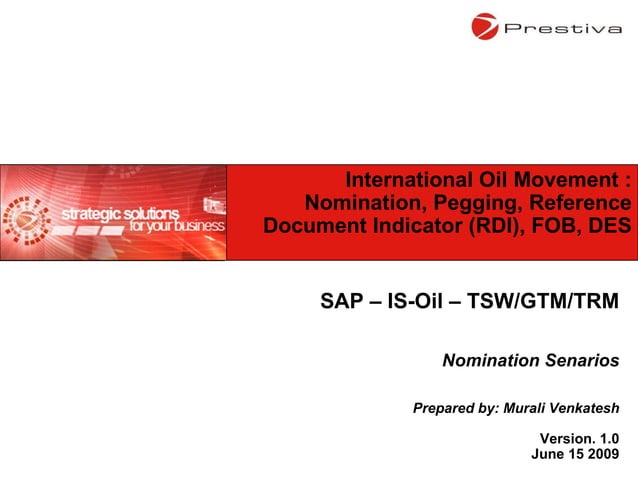 Prestiva

strategic solutions for your business

International Oil Movement : Nomination, Pegging, Reference Document Indicator (RDI), FOB, DES

SAP – IS-Oil – TSW/GTM/TRM

Nomination Senarios

Prepared by: Murali Venkatesh

Version. 1.0
June 15 2009